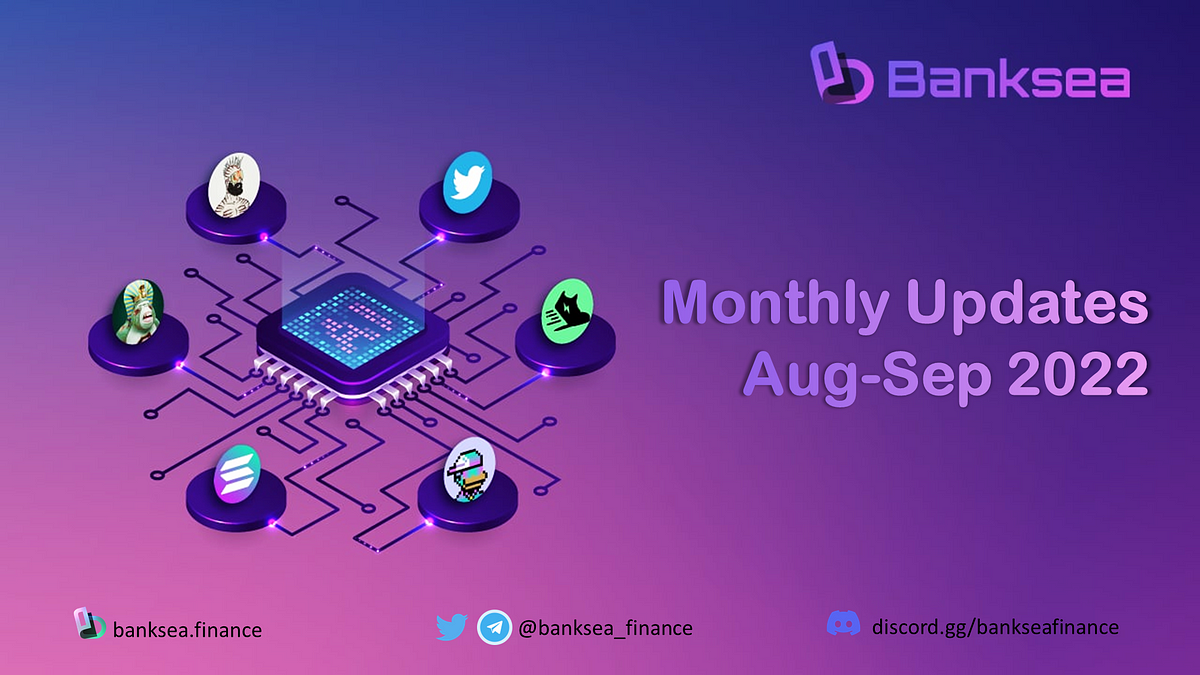 Banksea

Monthly Updates
Aug-Sep 2022

banksea.finance

@banksea_finance

discord.gg/bankseafinance